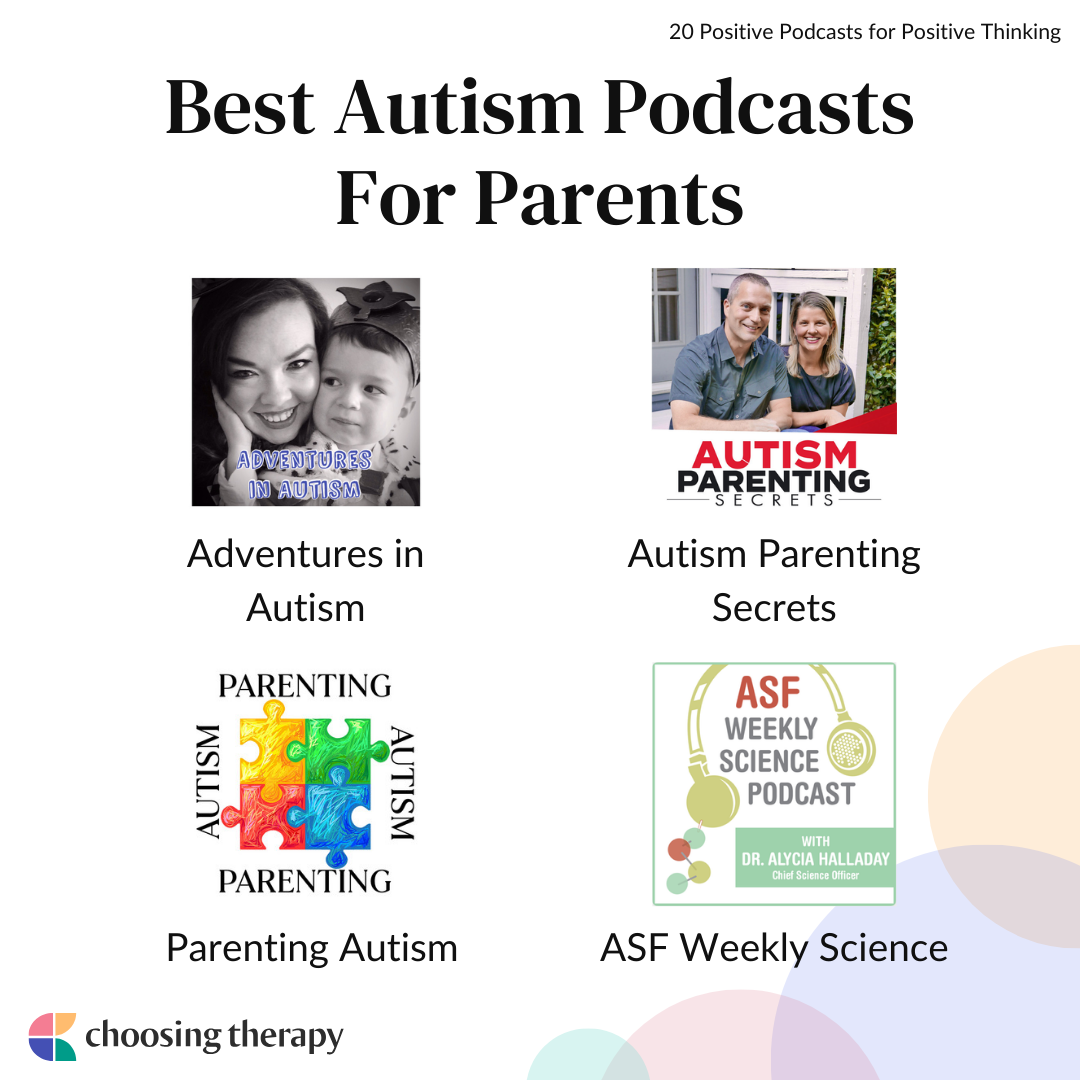 20 Positive Podcasts for Positive Thinking

Best Autism Podcasts For Parents

ADVENTURES IN AUTISM

Adventures in Autism

AUTISM PARENTING SECRETS

Autism Parenting Secrets

PARENTING AUTISM AUTISM PARENTING

Parenting Autism

ASF WEEKLY SCIENCE PODCAST WITH DR. ALYCIA HALLADAY Chief Science Officer

ASF Weekly Science

choosing therapy